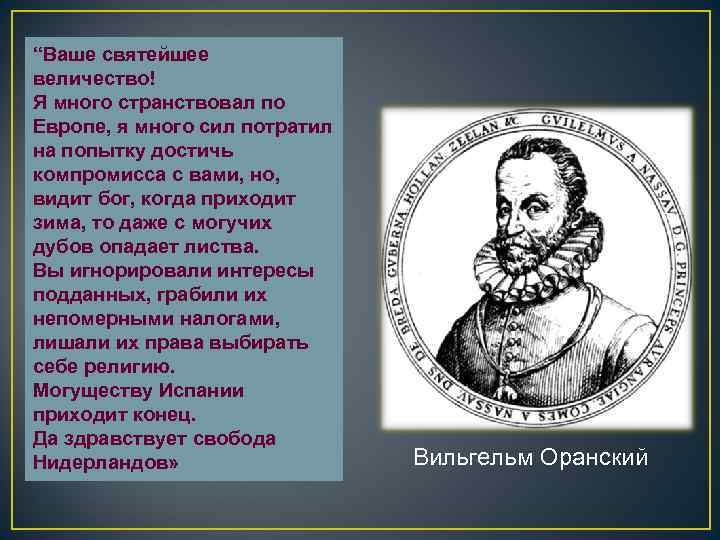 “Ваше святейшее величество!
Я много странствовал по Европе, я много сил потратил на попытку достичь компромисса с вами, но, видит бог, когда приходит зима, то даже с могучих дубов опадает листва.
Вы игнорировали интересы подданных, грабили их непомерными налогами, лишали их права выбирать себе религию.
Могуществу Испании приходит конец.
Да здравствует свобода Нидерландов»

GVILELMVS A NASSAV D. G. PRINCEPS AVRANGIAE COMES A NASSAV DNS DE BREDA GVBERNA HOLLAN ZEELAN &c.

Вильгельм Оранский